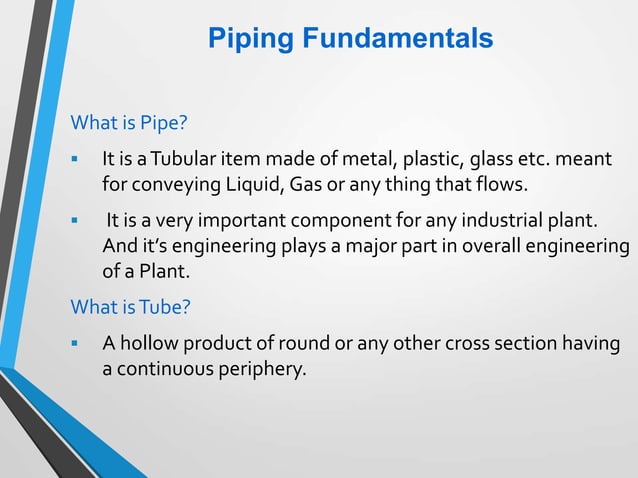 Piping Fundamentals

What is Pipe?

▪ It is a Tubular item made of metal, plastic, glass etc. meant for conveying Liquid, Gas or any thing that flows.

▪ It is a very important component for any industrial plant. And it's engineering plays a major part in overall engineering of a Plant.

What is Tube?

▪ A hollow product of round or any other cross section having a continuous periphery.